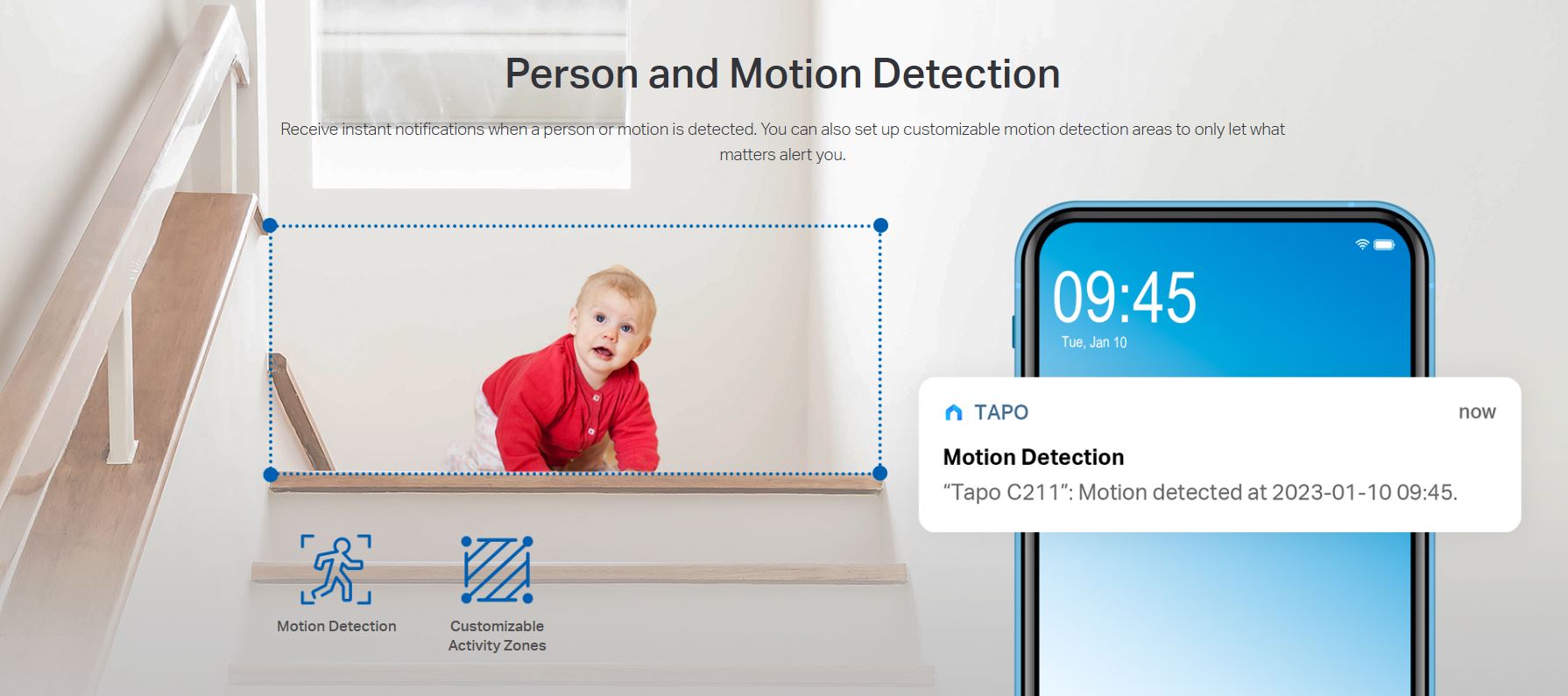 Person and Motion Detection

Receive instant notifications when a person or motion is detected. You can also set up customizable motion detection areas to only let what matters alert you.

09:45
Tue, Jan 10

TAPO
now
Motion Detection
“Tapo C211”: Motion detected at 2023-01-10 09:45.

Motion Detection

Customizable Activity Zones